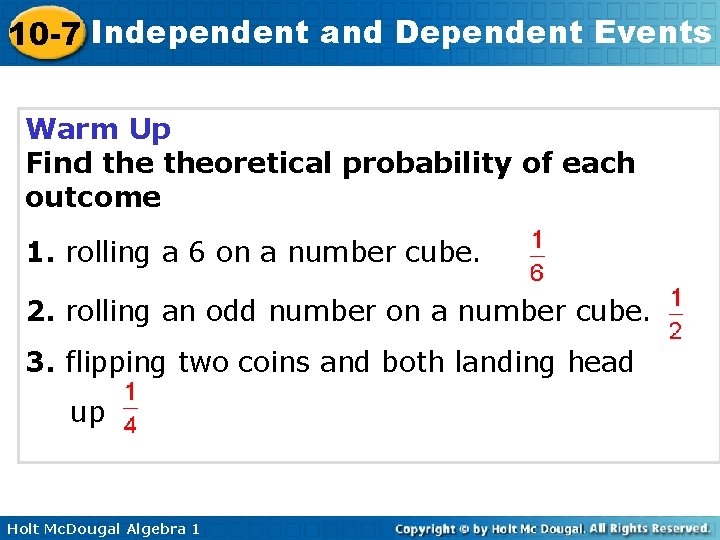 10-7 Independent and Dependent Events

Warm Up
Find the theoretical probability of each outcome

1. rolling a 6 on a number cube. $\frac{1}{6}$

2. rolling an odd number on a number cube. $\frac{1}{2}$

3. flipping two coins and both landing head up $\frac{1}{4}$

Holt McDougal Algebra 1

Copyright © by Holt Mc Dougal. All Rights Reserved.